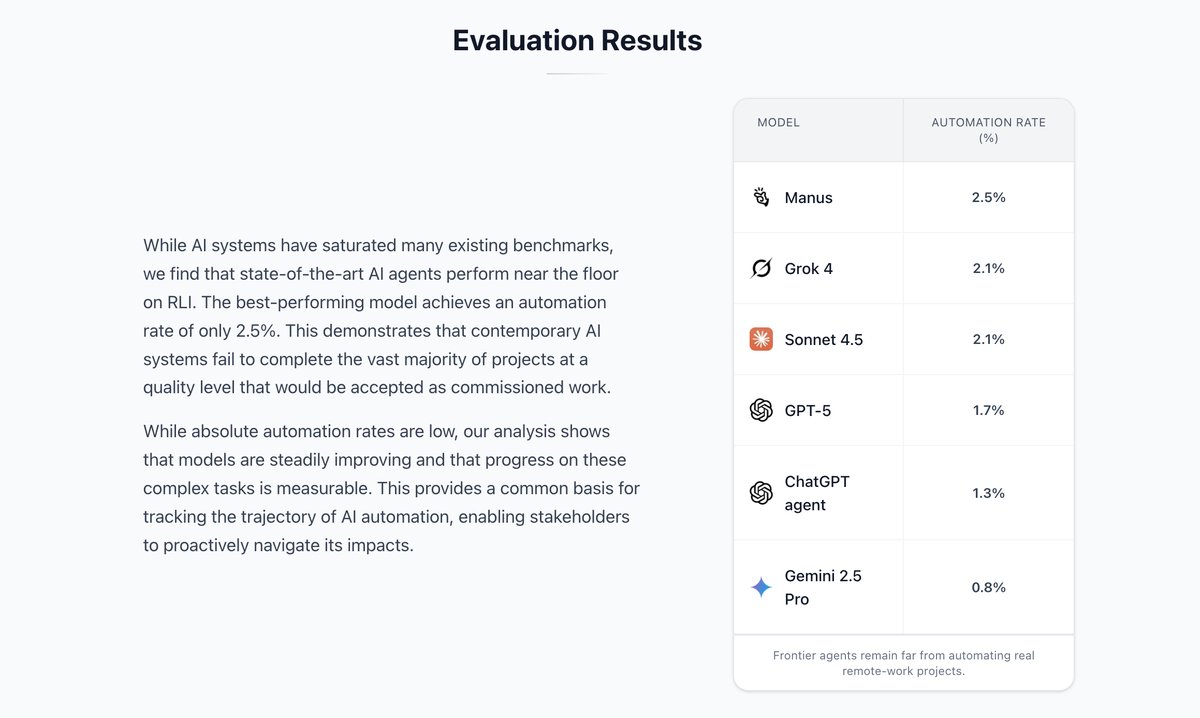 Evaluation Results

While AI systems have saturated many existing benchmarks, we find that state-of-the-art AI agents perform near the floor on RLI. The best-performing model achieves an automation rate of only 2.5%. This demonstrates that contemporary AI systems fail to complete the vast majority of projects at a quality level that would be accepted as commissioned work.

While absolute automation rates are low, our analysis shows that models are steadily improving and that progress on these complex tasks is measurable. This provides a common basis for tracking the trajectory of AI automation, enabling stakeholders to proactively navigate its impacts.

| MODEL | AUTOMATION RATE (%) |
|---|---|
| Manus | 2.5% |
| Grok 4 | 2.1% |
| Sonnet 4.5 | 2.1% |
| GPT-5 | 1.7% |
| ChatGPT agent | 1.3% |
| Gemini 2.5 Pro | 0.8% |

Frontier agents remain far from automating real remote-work projects.